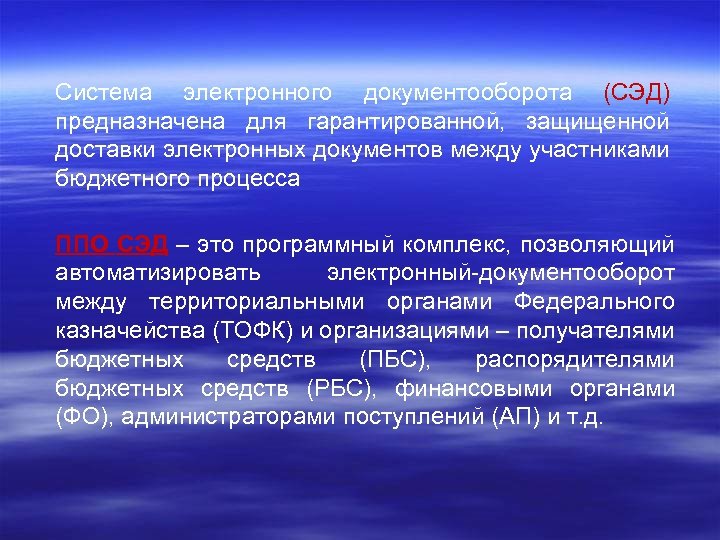 Система электронного документооборота (СЭД) предназначена для гарантированной, защищенной доставки электронных документов между участниками бюджетного процесса

ППО СЭД – это программный комплекс, позволяющий автоматизировать электронный-документооборот между территориальными органами Федерального казначейства (ТОФК) и организациями – получателями бюджетных средств (ПБС), распорядителями бюджетных средств (РБС), финансовыми органами (ФО), администраторами поступлений (АП) и т.д.